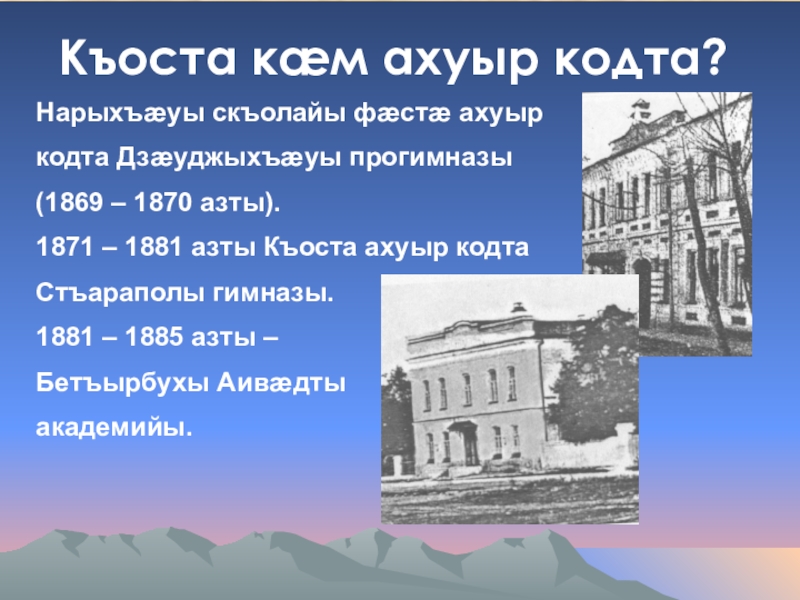 Къоста кæм ахуыр кодта?

Нарыхъæуы скъолайы фæстæ ахуыр кодта Дзæуджыхъæуы прогимназы (1869 – 1870 азты).

1871 – 1881 азты Къоста ахуыр кодта Стъараполы гимназы.

1881 – 1885 азты – Бетъырбухы Аивæдты академийы.